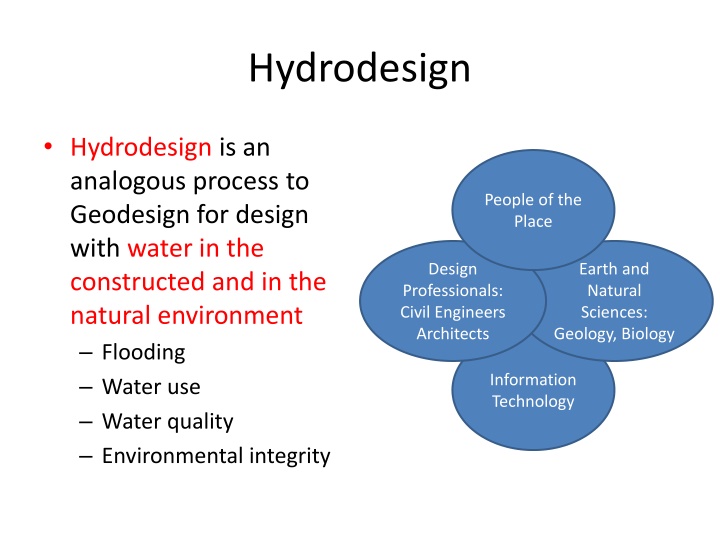 Hydrodesign

• Hydrodesign is an analogous process to Geodesign for design with water in the constructed and in the natural environment
– Flooding
– Water use
– Water quality
– Environmental integrity

People of the Place

Design Professionals: Civil Engineers Architects

Earth and Natural Sciences: Geology, Biology

Information Technology